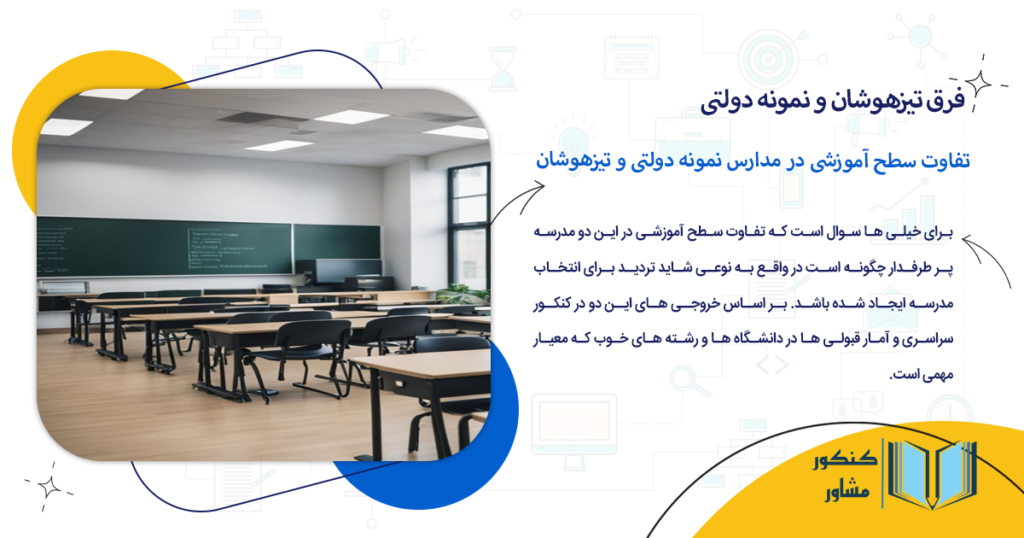 فرق تیزهوشان و نمونه دولتی

تفاوت سطح آموزشی در مدارس نمونه دولتی و تیزهوشان

برای خیلی ها سوال است که تفاوت سطح آموزشی در این دو مدرسه پر طرفدار چگونه است در واقع به نوعی شاید تردید برای انتخاب مدرسه ایجاد شده باشد. بر اساس خروجی های این دو در کنکور سراسری و آمار قبولی ها در دانشگاه ها و رشته های خوب که معیار مهمی است.

کنکور مشاور